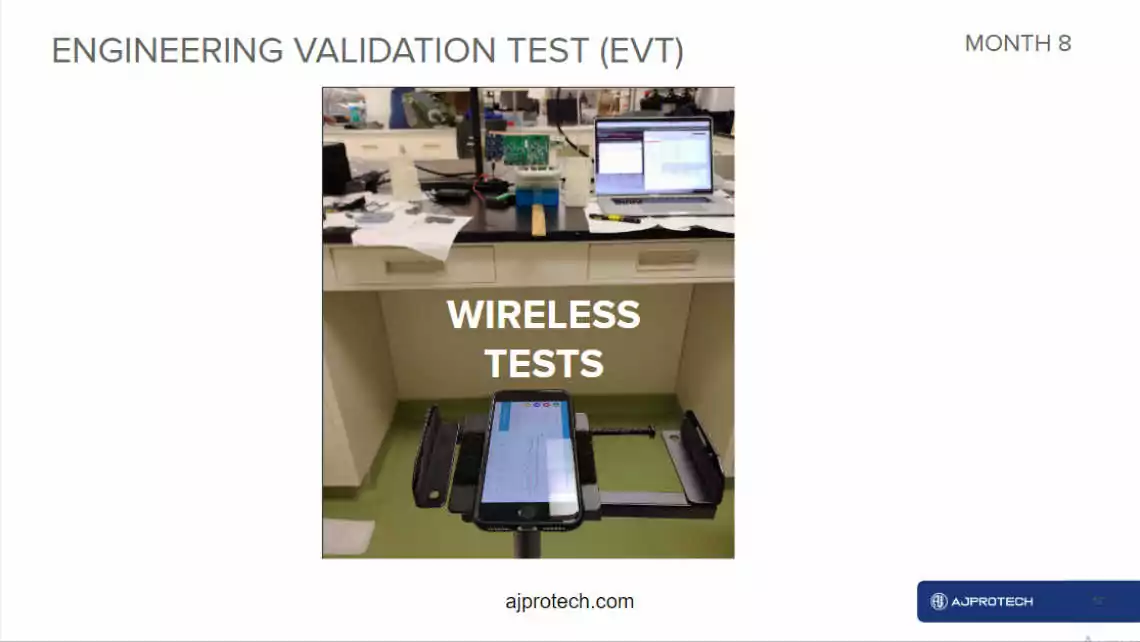 ENGINEERING VALIDATION TEST (EVT)

MONTH 8

WIRELESS TESTS

ajprotech.com

AJPROTECH